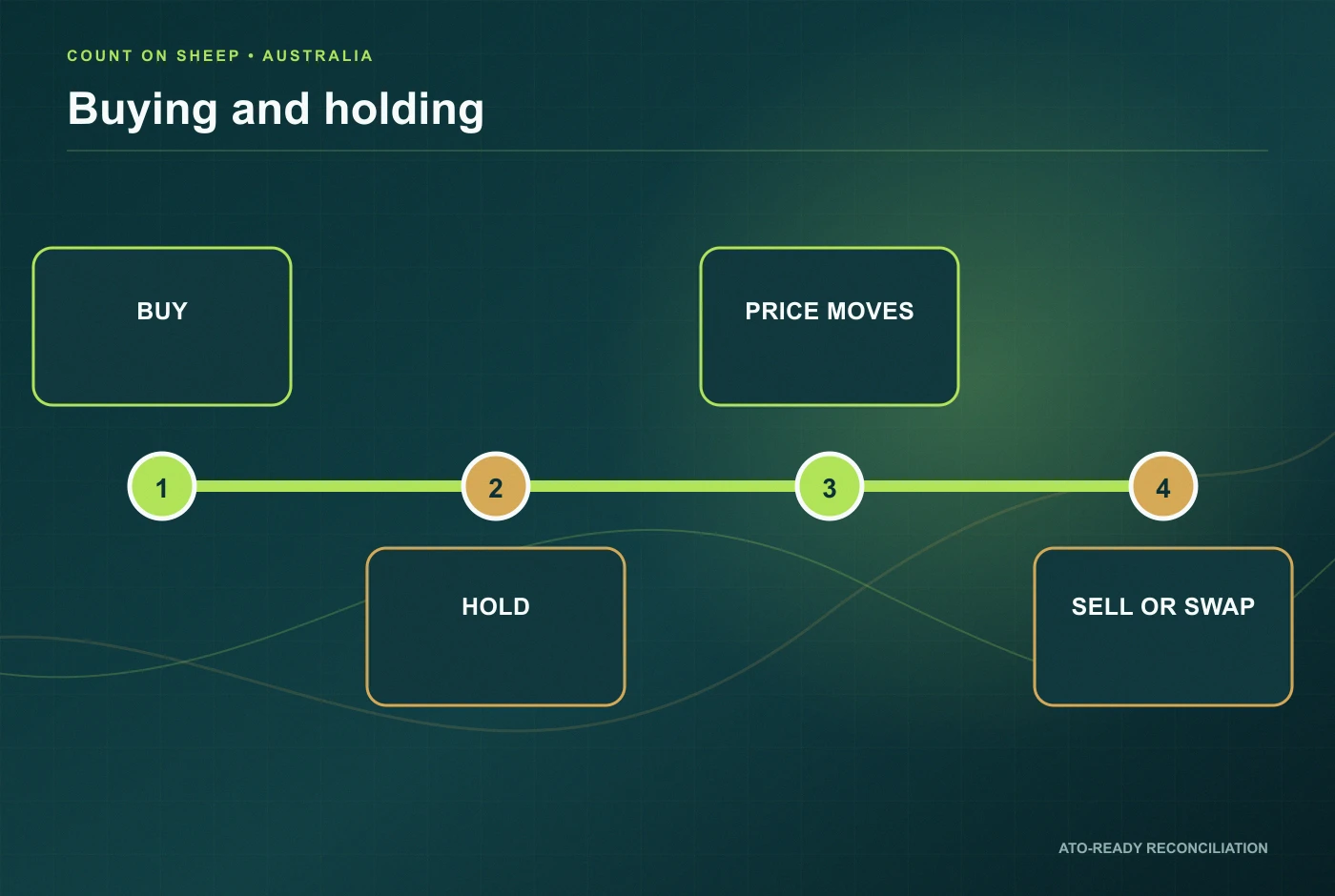 COUNT ON SHEEP • AUSTRALIA

Buying and holding

BUY

PRICE MOVES

1

2

3

4

HOLD

SELL OR SWAP

ATO-READY RECONCILIATION